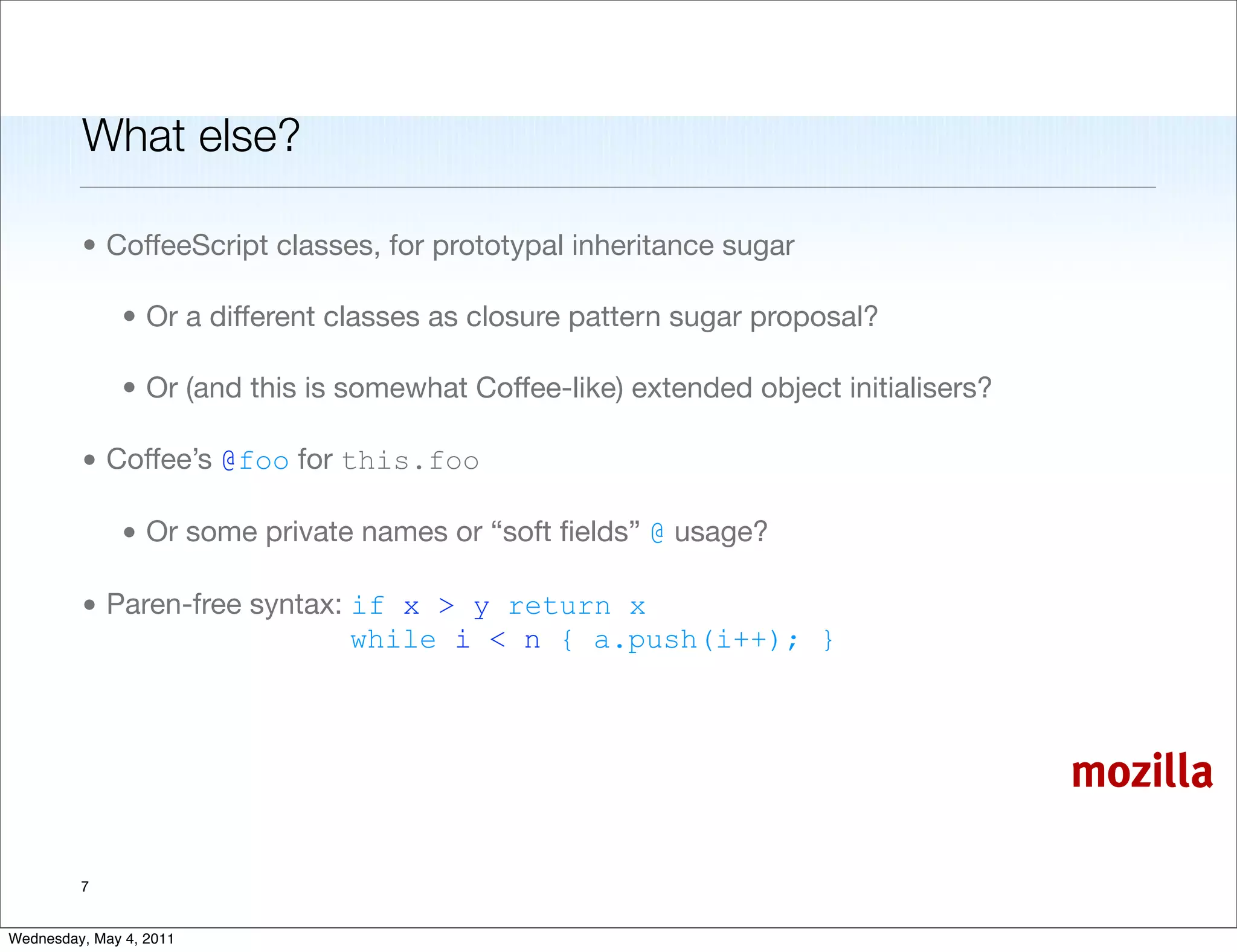 What else?

• CoffeeScript classes, for prototypal inheritance sugar

• Or a different classes as closure pattern sugar proposal?

• Or (and this is somewhat Coffee-like) extended object initialisers?

• Coffee’s @foo for this.foo

• Or some private names or “soft fields” @ usage?

• Paren-free syntax: if x > y return x
while i < n { a.push(i++); }

mozilla

7

Wednesday, May 4, 2011